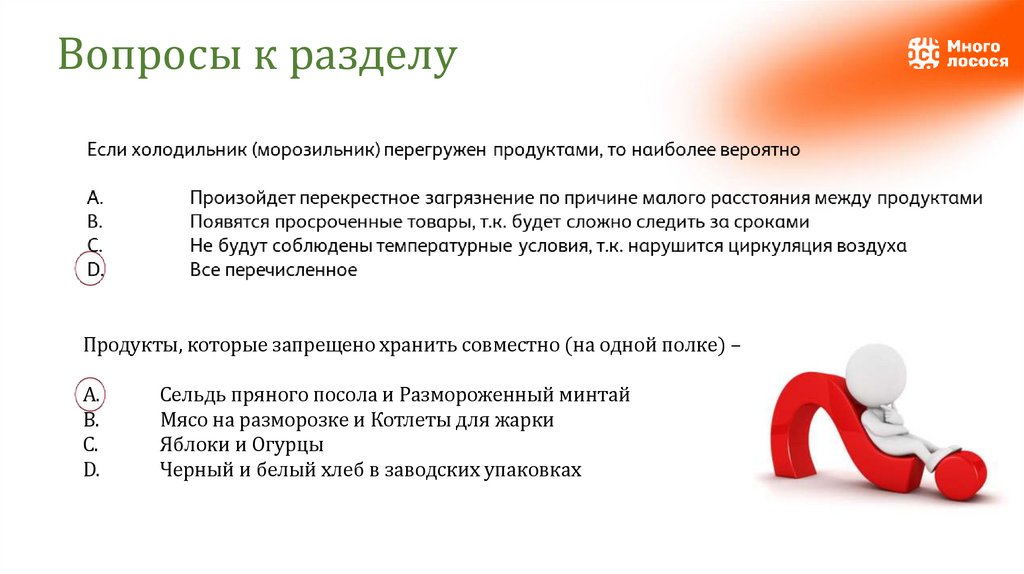 Вопросы к разделу

Много лосося

Если холодильник (морозильник) перегружен продуктами, то наиболее вероятно

A. Произойдет перекрестное загрязнение по причине малого расстояния между продуктами
B. Появятся просроченные товары, т.к. будет сложно следить за сроками
C. Не будут соблюдены температурные условия, т.к. нарушится циркуляция воздуха
D. Все перечисленное

Продукты, которые запрещено хранить совместно (на одной полке) –

A. Сельдь пряного посола и Размороженный минтай
B. Мясо на разморозке и Котлеты для жарки
C. Яблоки и Огурцы
D. Черный и белый хлеб в заводских упаковках